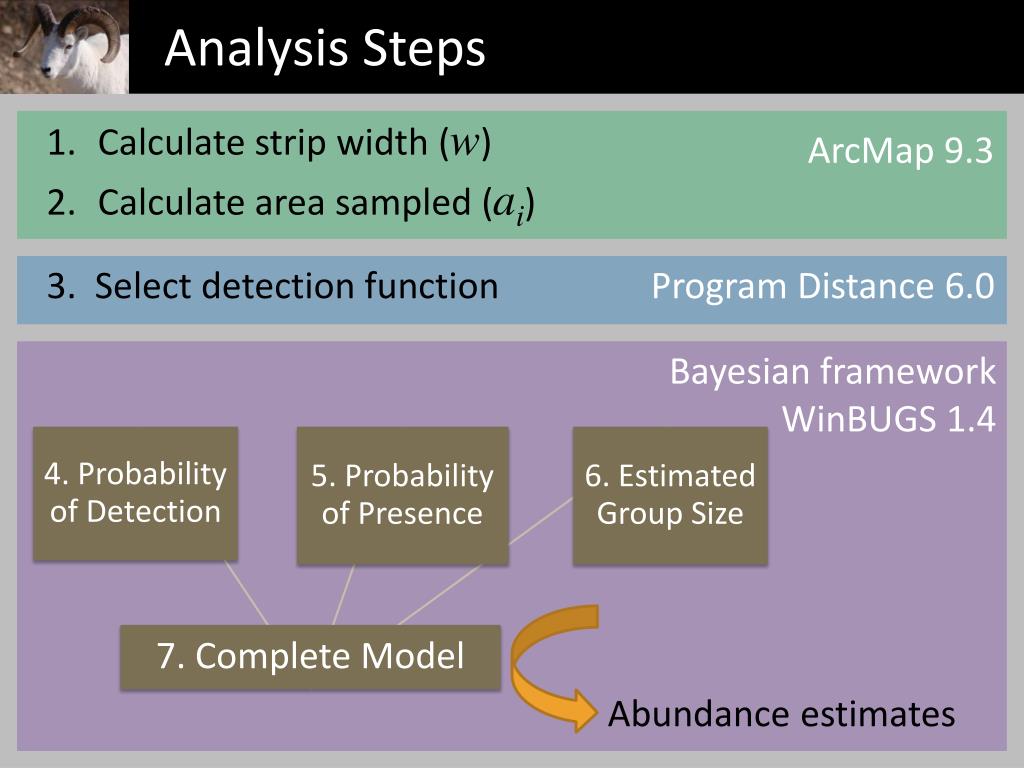 Analysis Steps

1. Calculate strip width ($w$)
2. Calculate area sampled ($a_i$)

ArcMap 9.3

3. Select detection function

Program Distance 6.0

Bayesian framework
WinBUGS 1.4

4. Probability of Detection

5. Probability of Presence

6. Estimated Group Size

7. Complete Model

Abundance estimates